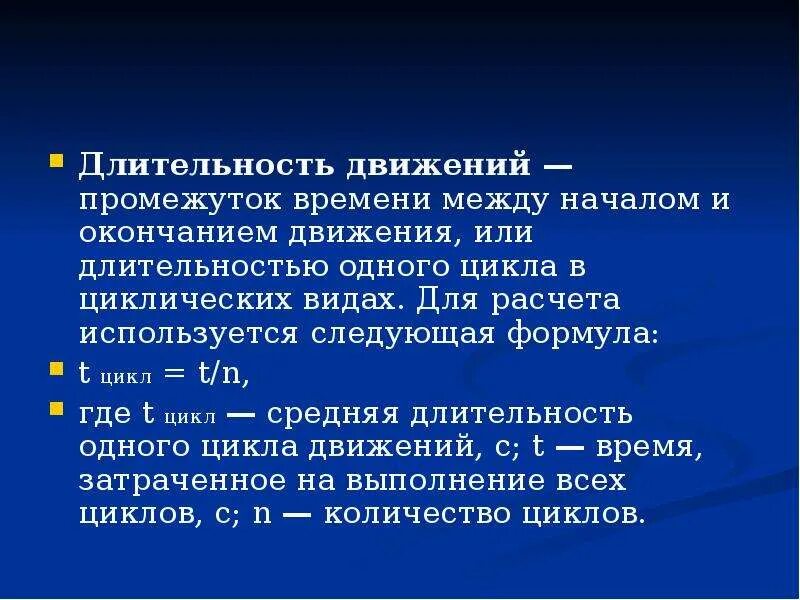 Длительность движений — промежуток времени между началом и окончанием движения, или длительностью одного цикла в циклических видах. Для расчета используется следующая формула:

$t_{цикл} = t/n$,

где $t_{цикл}$ — средняя длительность одного цикла движений, с; t — время, затраченное на выполнение всех циклов, с; n — количество циклов.